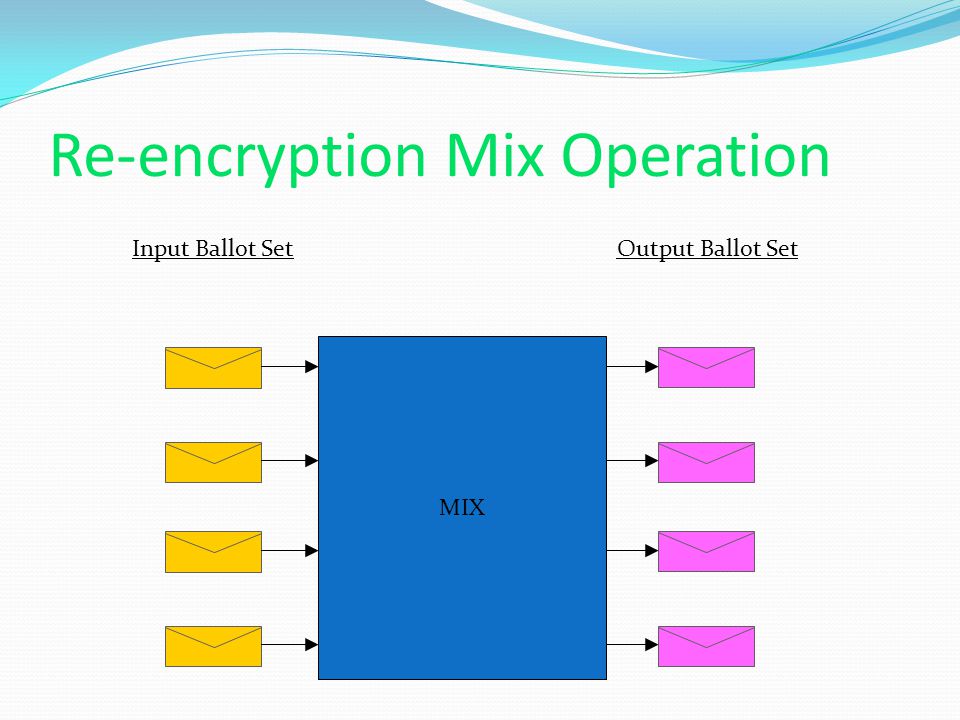 Re-encryption Mix Operation

Input Ballot Set

Output Ballot Set

MIX